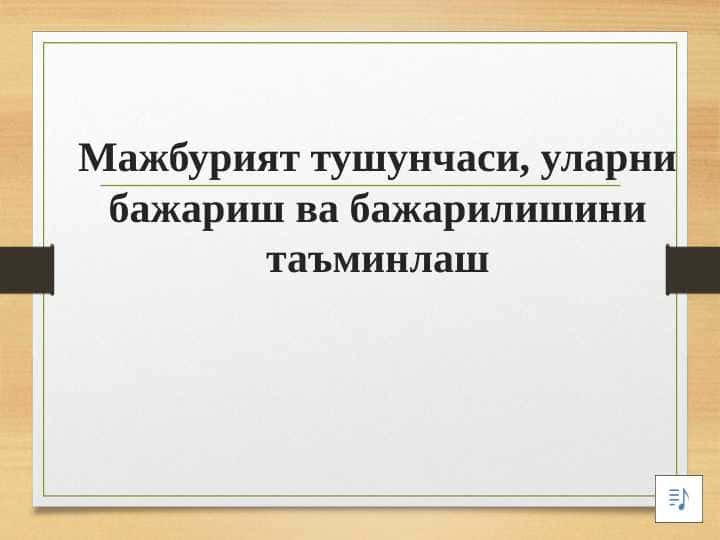 Мажбурият тушунчаси, уларни бажариш ва бажарилишини таъминлаш